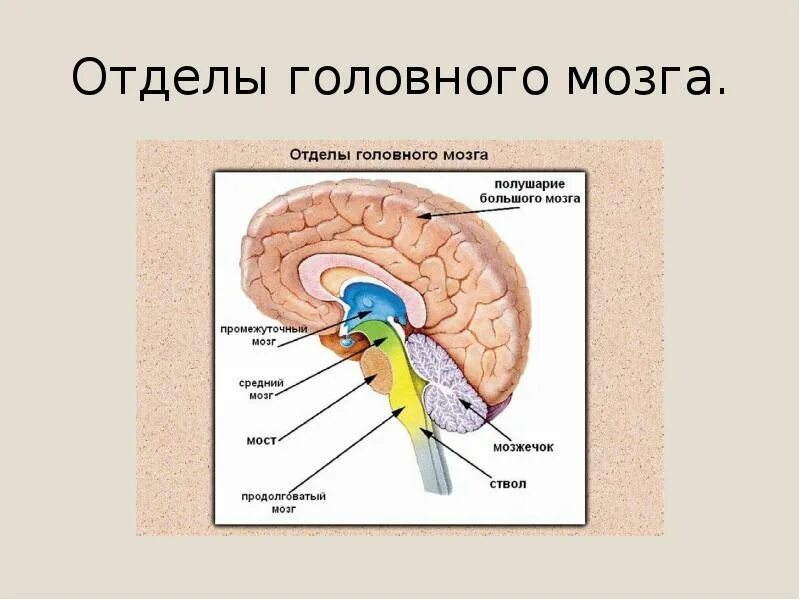 Отделы головного мозга.

Отделы головного мозга

полушарие большого мозга

промежуточный мозг

средний мозг

мост

продолговатый мозг

мозжечок

ствол